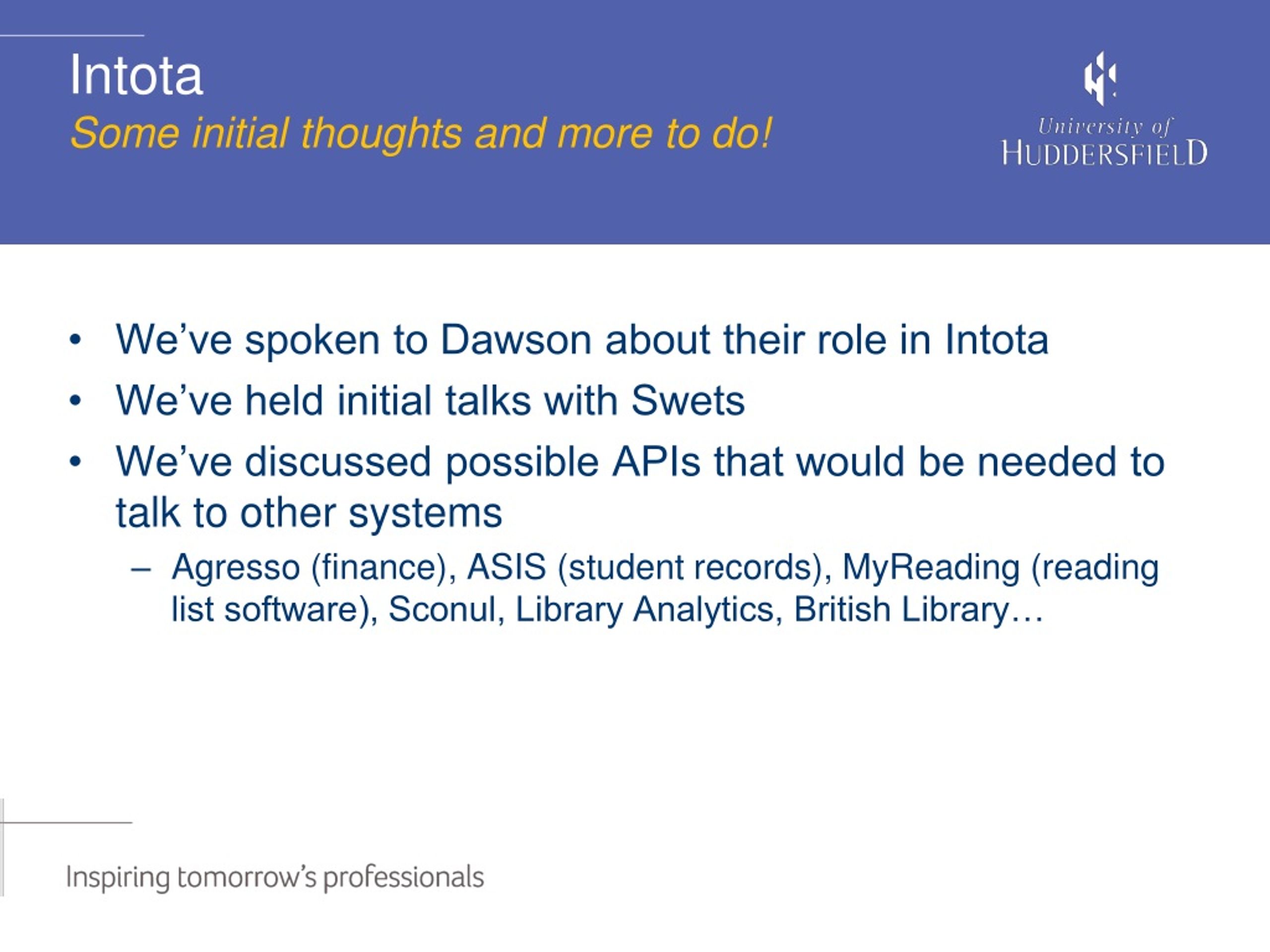 Intota
Some initial thoughts and more to do!

University of
HUDDERSFIELD

• We've spoken to Dawson about their role in Intota
• We've held initial talks with Swets
• We've discussed possible APIs that would be needed to talk to other systems
– Agresso (finance), ASIS (student records), MyReading (reading list software), Sconul, Library Analytics, British Library…

Inspiring tomorrow's professionals